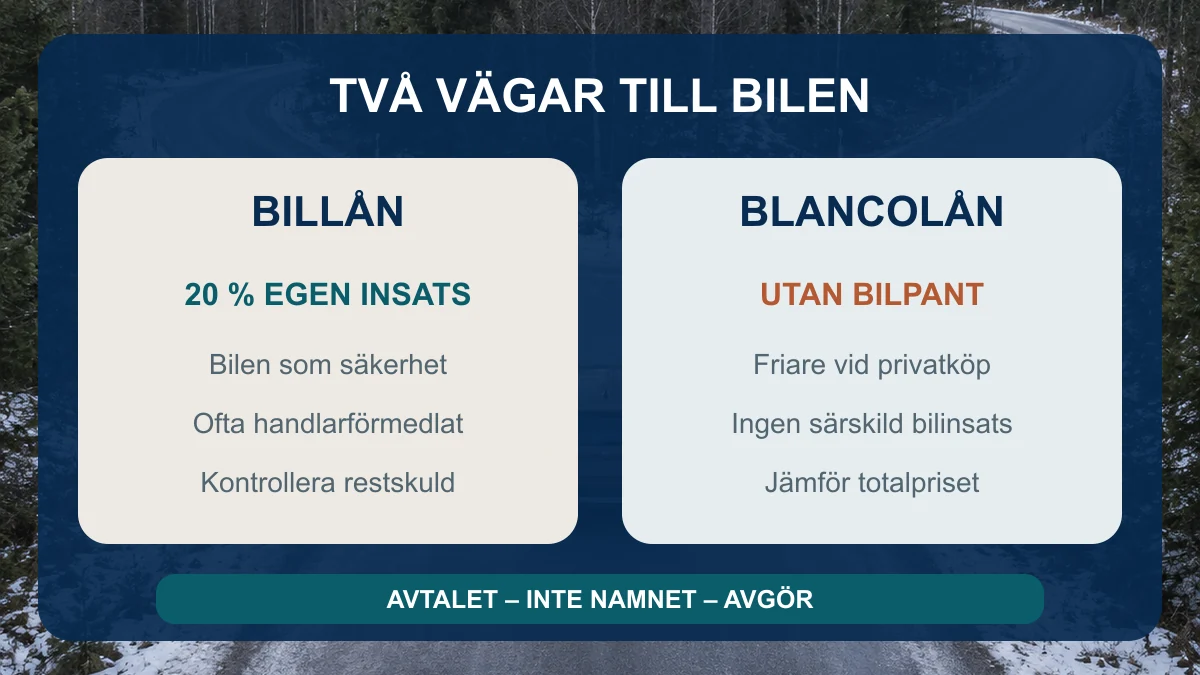 TVÅ VÄGAR TILL BILEN

BILLÅN

20 % EGEN INSATS

Bilen som säkerhet

Ofta handlarförmedlat

Kontrollera restskuld

BLANCOLÅN

UTAN BILPANT

Friare vid privatköp

Ingen särskild bilinsats

Jämför totalpriset

AVTALET – INTE NAMNET – AVGÖR